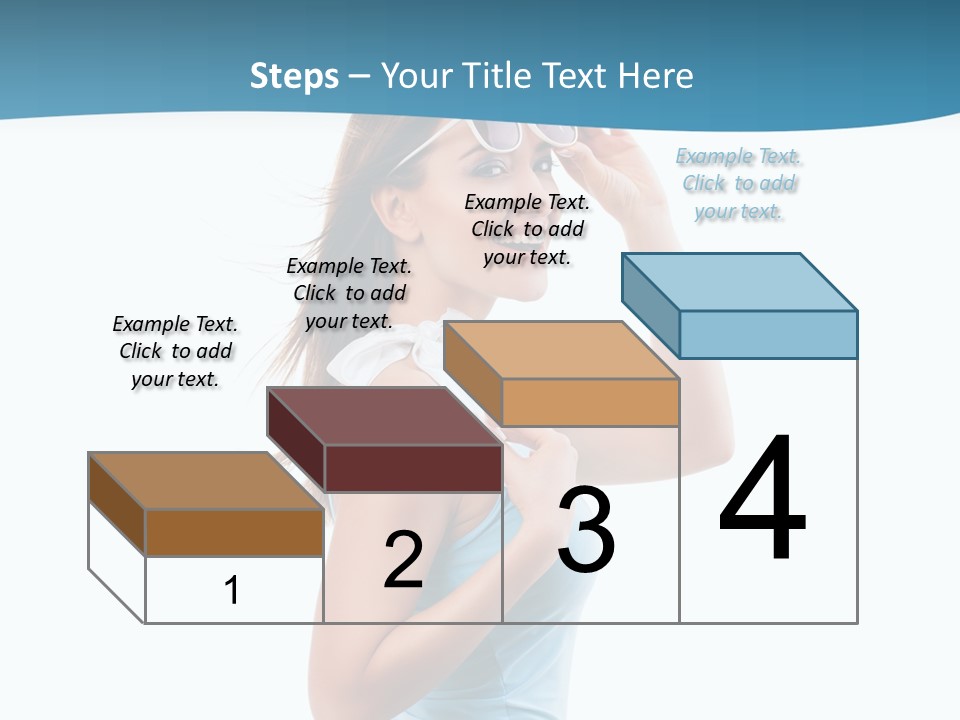 Steps – Your Title Text Here

Example Text. Click to add your text.

Example Text. Click to add your text.

Example Text. Click to add your text.

Example Text. Click to add your text.

1

2

3

4